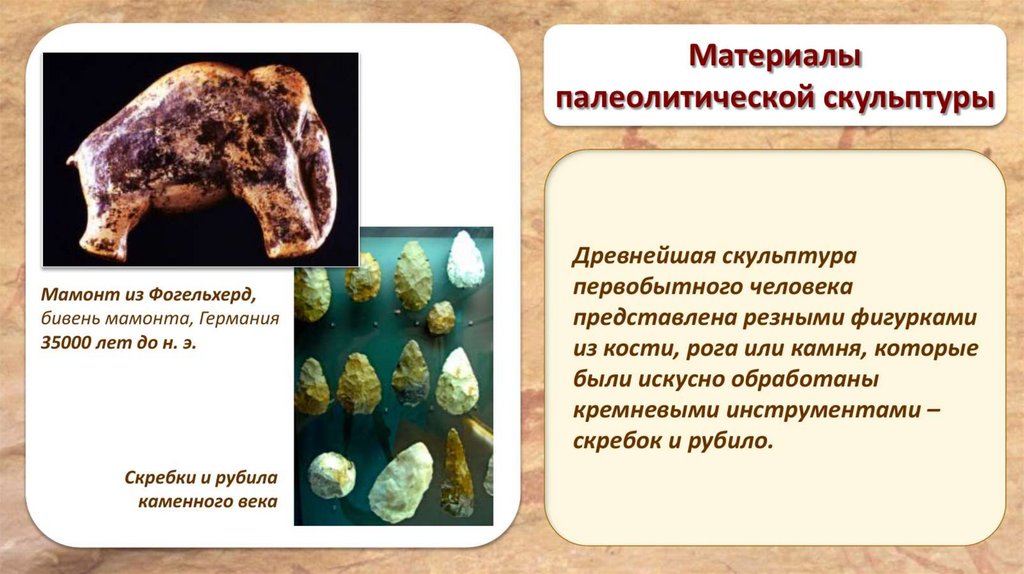 Материалы палеолитической скульптуры

Мамонт из Фогельхерд, бивень мамонта, Германия 35000 лет до н. э.

Скребки и рубила каменного века

Древнейшая скульптура первобытного человека представлена резными фигурками из кости, рога или камня, которые были искусно обработаны кремневыми инструментами – скребок и рубило.